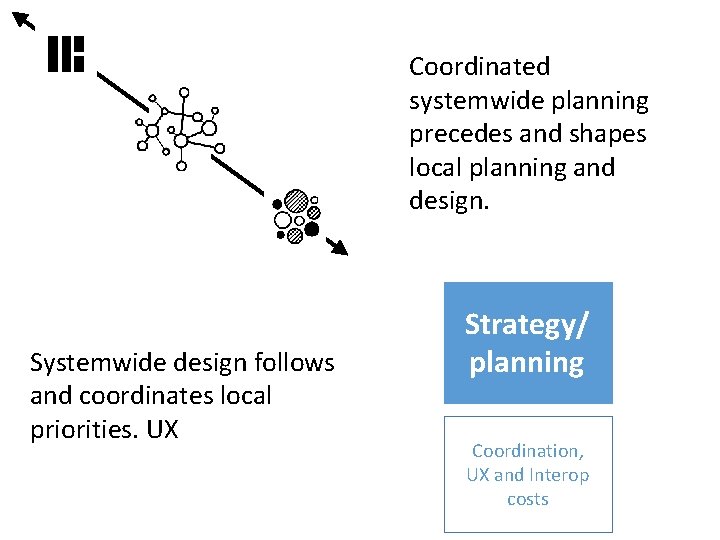 Coordinated systemwide planning precedes and shapes local planning and design.

Systemwide design follows and coordinates local priorities. UX

Strategy/ planning

Coordination, UX and Interop costs